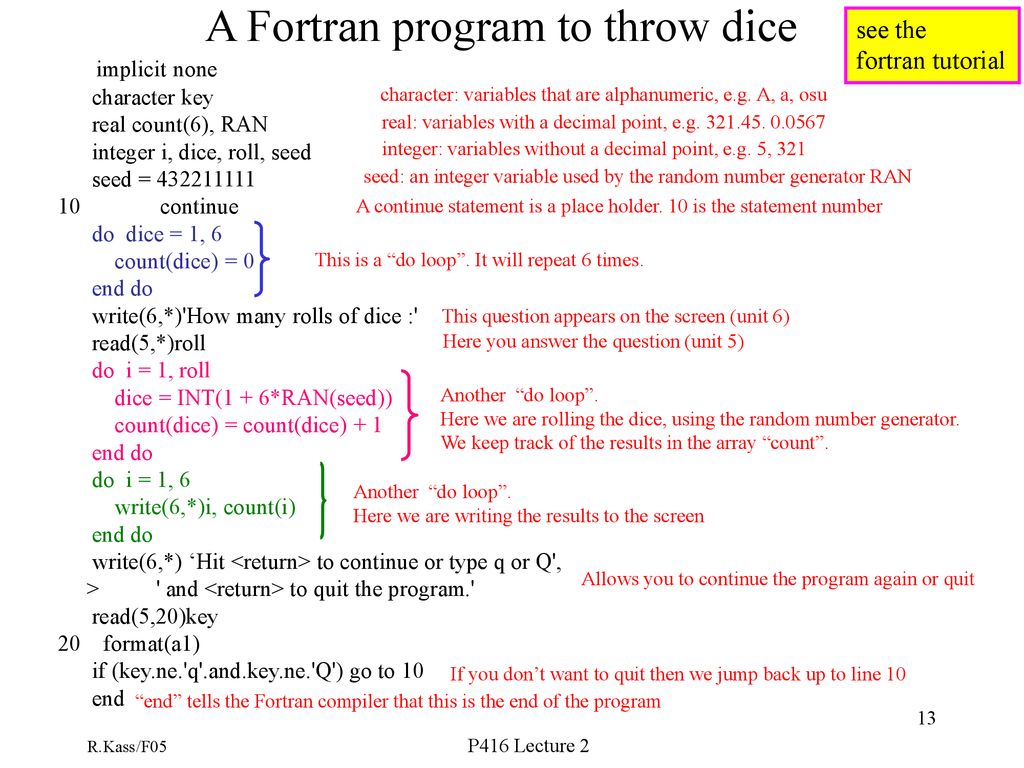 A Fortran program to throw dice

see the fortran tutorial

implicit none
character key
real count(6), RAN
integer i, dice, roll, seed
seed = 432211111
10 continue
do dice = 1, 6
count(dice) = 0
end do
write(6,*)'How many rolls of dice :'
read(5,*)roll
do i = 1, roll
dice = INT(1 + 6*RAN(seed))
count(dice) = count(dice) + 1
end do
do i = 1, 6
write(6,*)i, count(i)
end do
write(6,*) ‘Hit <return> to continue or type q or Q',
> ' and <return> to quit the program.'
read(5,20)key
20 format(a1)
if (key.ne.'q'.and.key.ne.'Q') go to 10
end

character: variables that are alphanumeric, e.g. A, a, osu
real: variables with a decimal point, e.g. 321.45. 0.0567
integer: variables without a decimal point, e.g. 5, 321
seed: an integer variable used by the random number generator RAN
A continue statement is a place holder. 10 is the statement number
This is a “do loop”. It will repeat 6 times.
This question appears on the screen (unit 6)
Here you answer the question (unit 5)
Another “do loop”.
Here we are rolling the dice, using the random number generator.
We keep track of the results in the array “count”.
Another “do loop”.
Here we are writing the results to the screen
Allows you to continue the program again or quit
If you don’t want to quit then we jump back up to line 10
“end” tells the Fortran compiler that this is the end of the program

13

R.Kass/F05

P416 Lecture 2